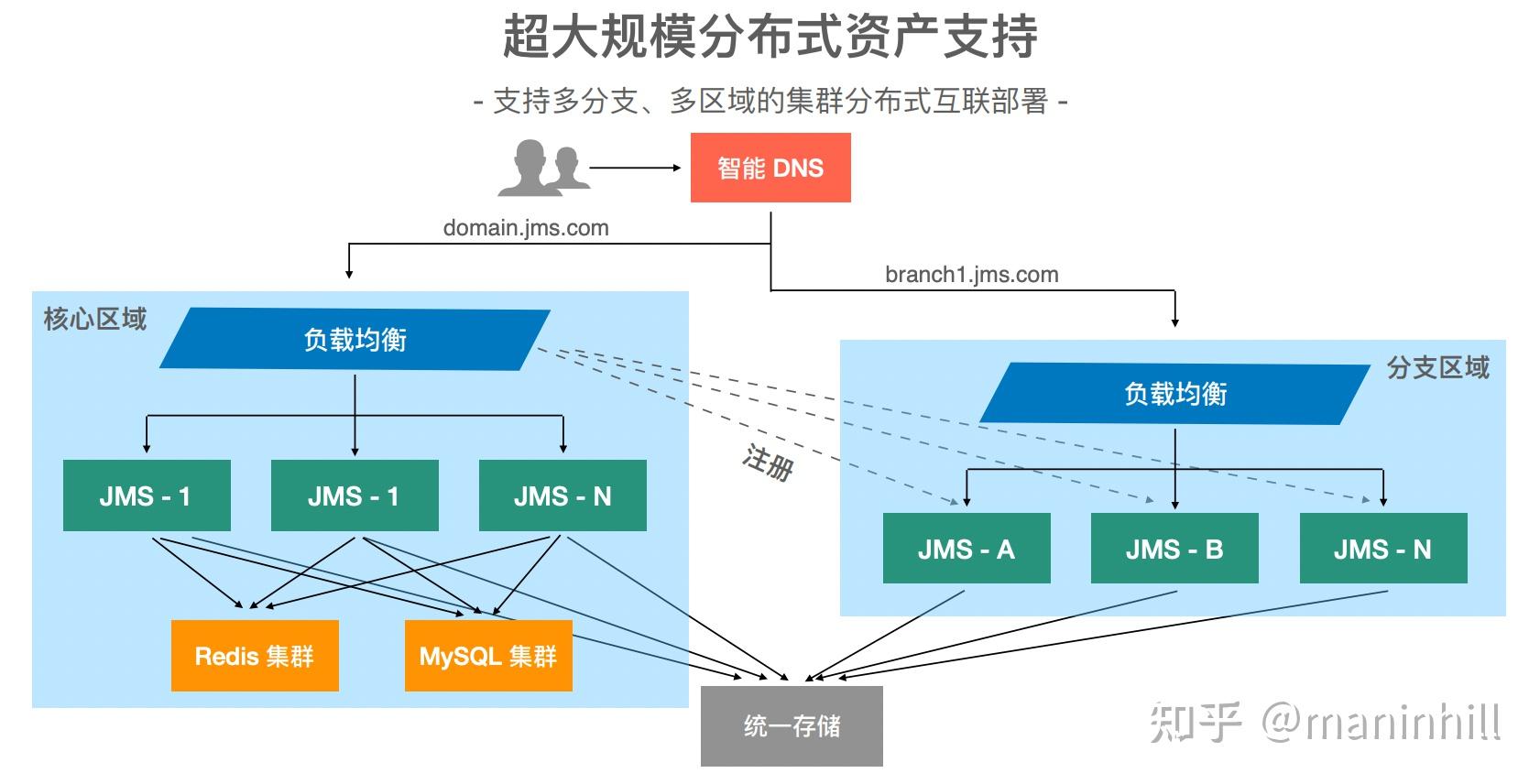 超大规模分布式资产支持

- 支持多分支、多区域的集群分布式互联部署 -

智能 DNS

domain.jms.com

branch1.jms.com

核心区域

负载均衡

JMS - 1

JMS - 1

JMS - N

Redis 集群

MySQL 集群

注册

分支区域

负载均衡

JMS - A

JMS - B

JMS - N

统一存储

知乎 @maninhill